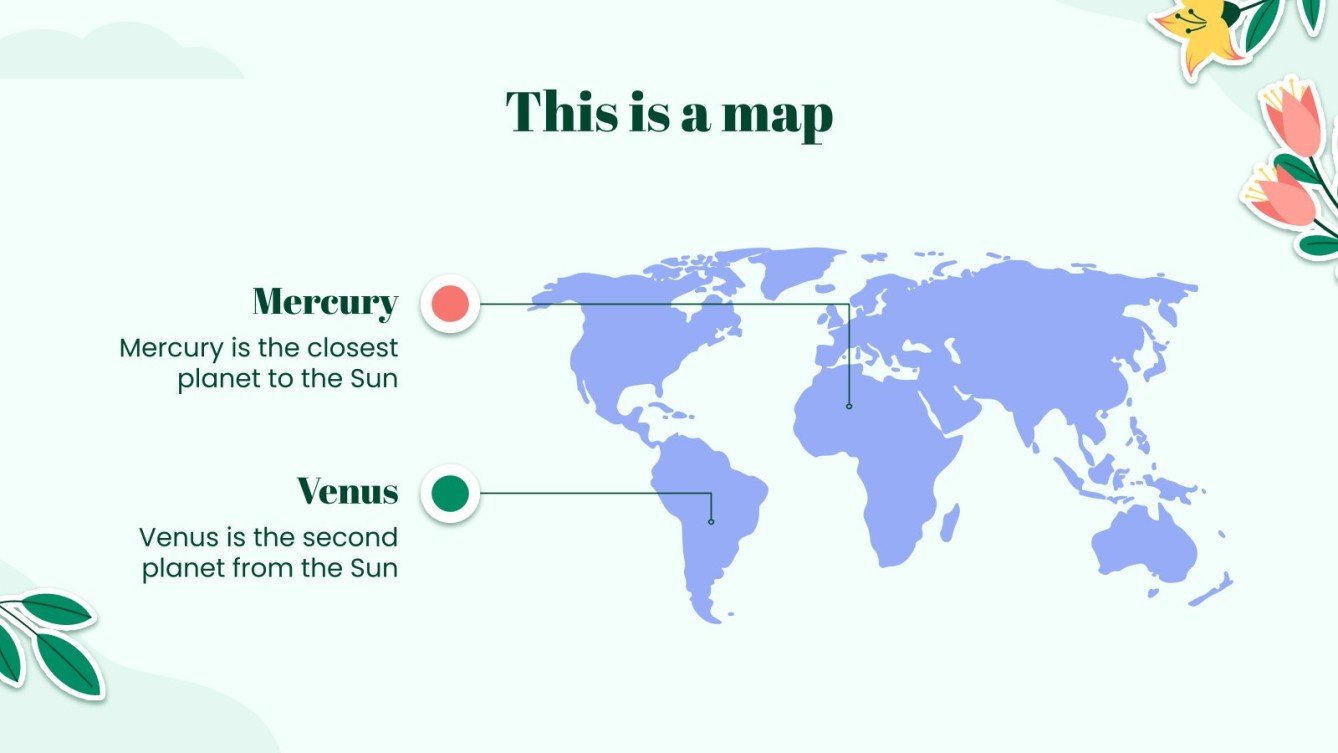 This is a map

Mercury

Mercury is the closest planet to the Sun

Venus

Venus is the second planet from the Sun